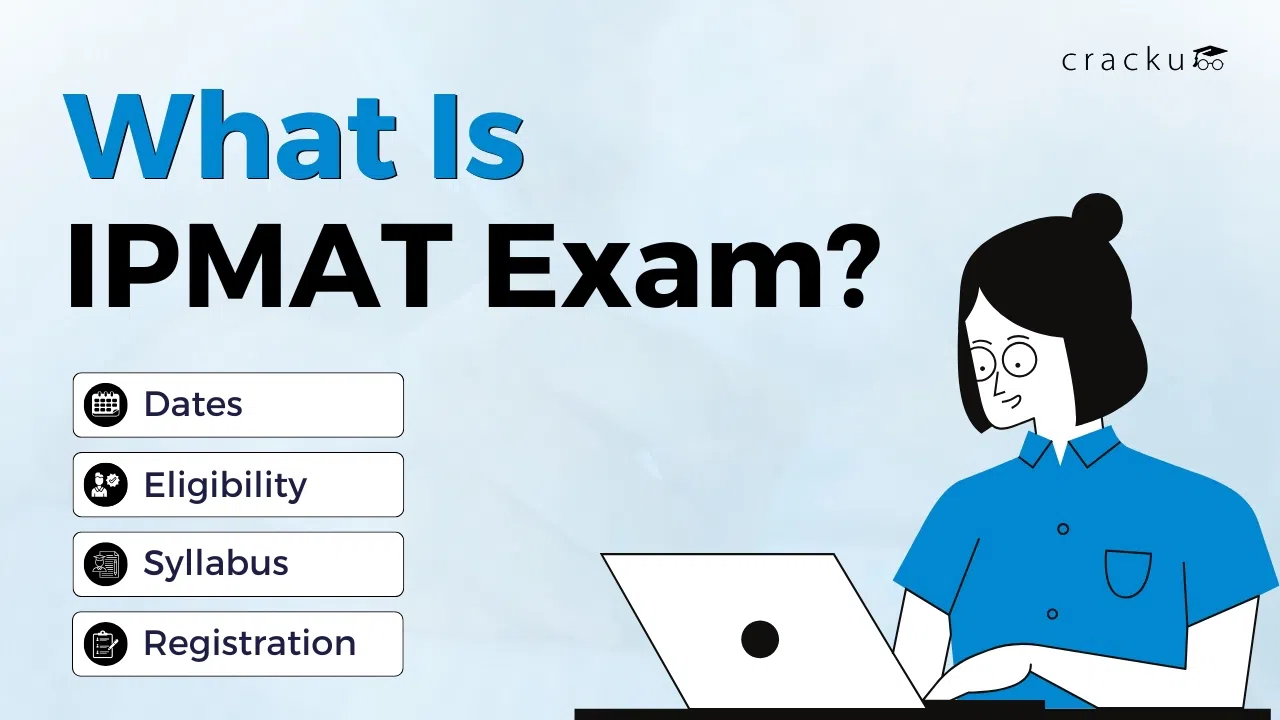 cracku

What Is IPMAT Exam?

Dates

Eligibility

Syllabus

Registration